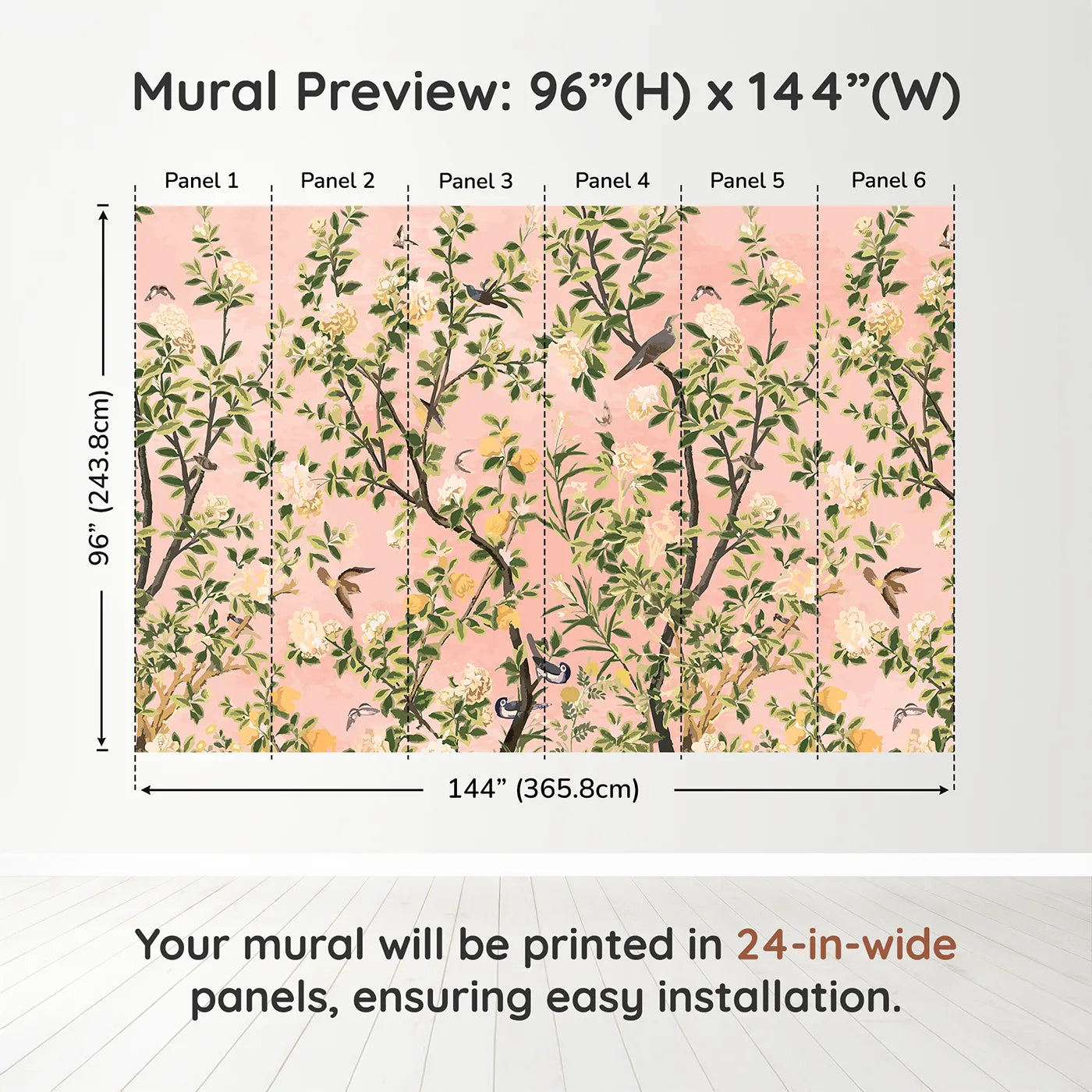 Mural Preview: 96”(H) x 144”(W)

Panel 1
Panel 2
Panel 3
Panel 4
Panel 5
Panel 6

96” (243.8cm)

144” (365.8cm)

Your mural will be printed in 24-in-wide panels, ensuring easy installation.